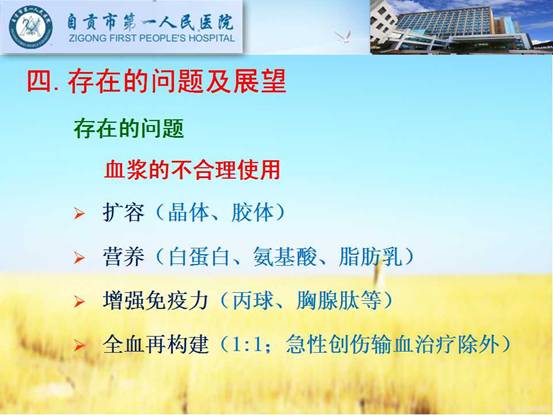 自贡市第一人民医院
ZIGONG FIRST PEOPLE'S HOSPITAL

四. 存在的问题及展望

存在的问题

血浆的不合理使用

➢ 扩容（晶体、胶体）

➢ 营养（白蛋白、氨基酸、脂肪乳）

➢ 增强免疫力（丙球、胸腺肽等）

➢ 全血再构建（1:1；急性创伤输血治疗除外）